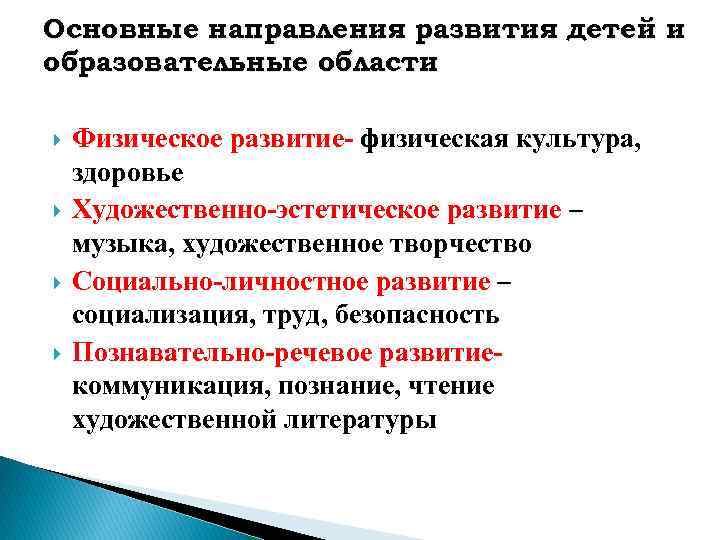 Основные направления развития детей и образовательные области

Физическое развитие- физическая культура, здоровье

Художественно-эстетическое развитие – музыка, художественное творчество

Социально-личностное развитие – социализация, труд, безопасность

Познавательно-речевое развитие- коммуникация, познание, чтение художественной литературы